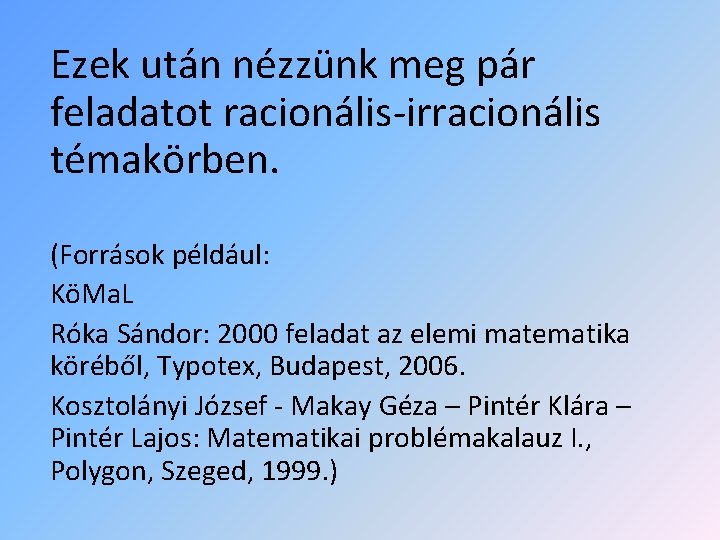 Ezek után nézzünk meg pár feladatot racionális-irracionális témakörben.

(Források például:

KöMaL

Róka Sándor: 2000 feladat az elemi matematika köréből, Typotex, Budapest, 2006.

Kosztolányi József - Makay Géza – Pintér Klára – Pintér Lajos: Matematikai problémakalauz I., Polygon, Szeged, 1999.)